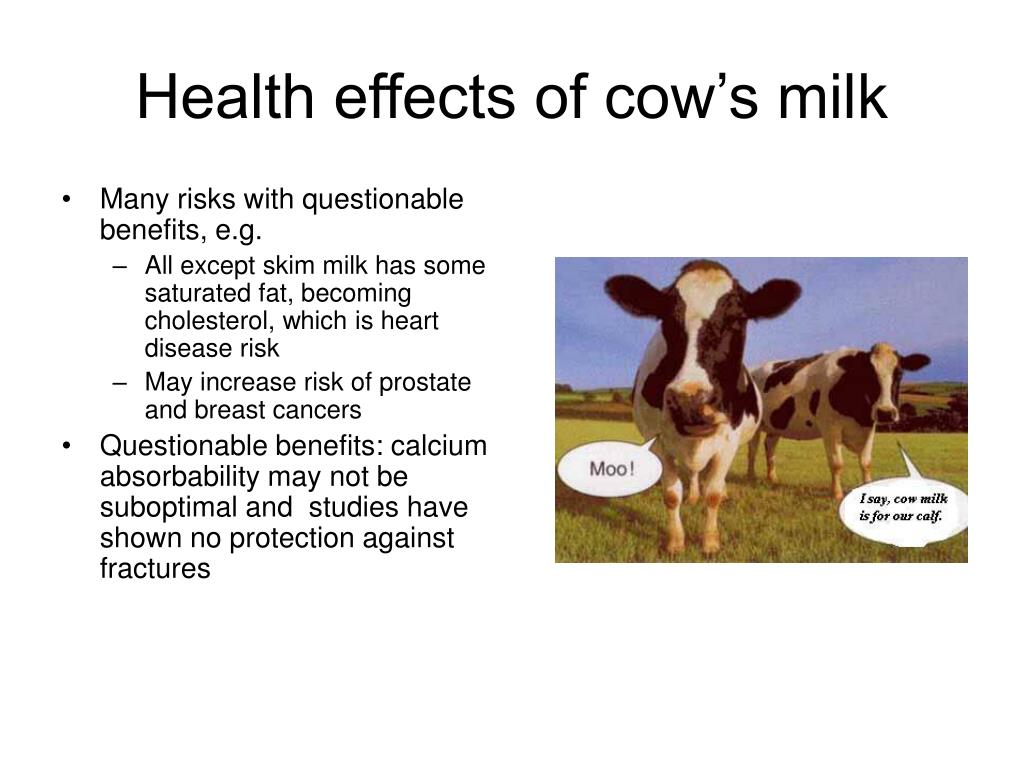 Health effects of cow’s milk

• Many risks with questionable benefits, e.g.
– All except skim milk has some saturated fat, becoming cholesterol, which is heart disease risk
– May increase risk of prostate and breast cancers
• Questionable benefits: calcium absorbability may not be suboptimal and studies have shown no protection against fractures

Moo!

I say, cow milk is for our calf.